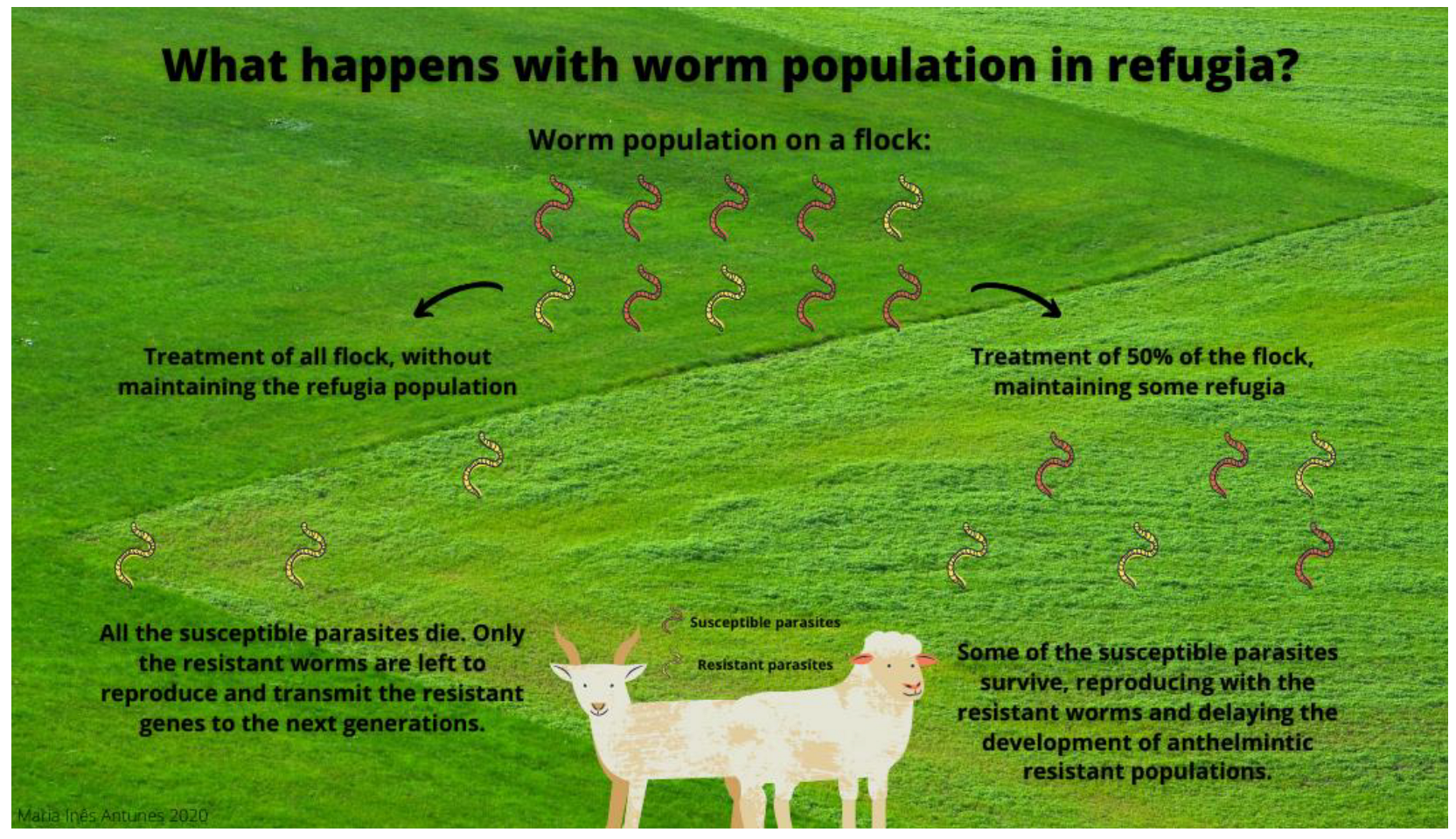 What happens with worm population in refugia?

Worm population on a flock:

Treatment of all flock, without maintaining the refugia population

Treatment of 50% of the flock, maintaining some refugia

All the susceptible parasites die. Only the resistant worms are left to reproduce and transmit the resistant genes to the next generations.

Susceptible parasites

Resistant parasites

Some of the susceptible parasites survive, reproducing with the resistant worms and delaying the development of anthelmintic resistant populations.

Maria Inês Antunes 2020